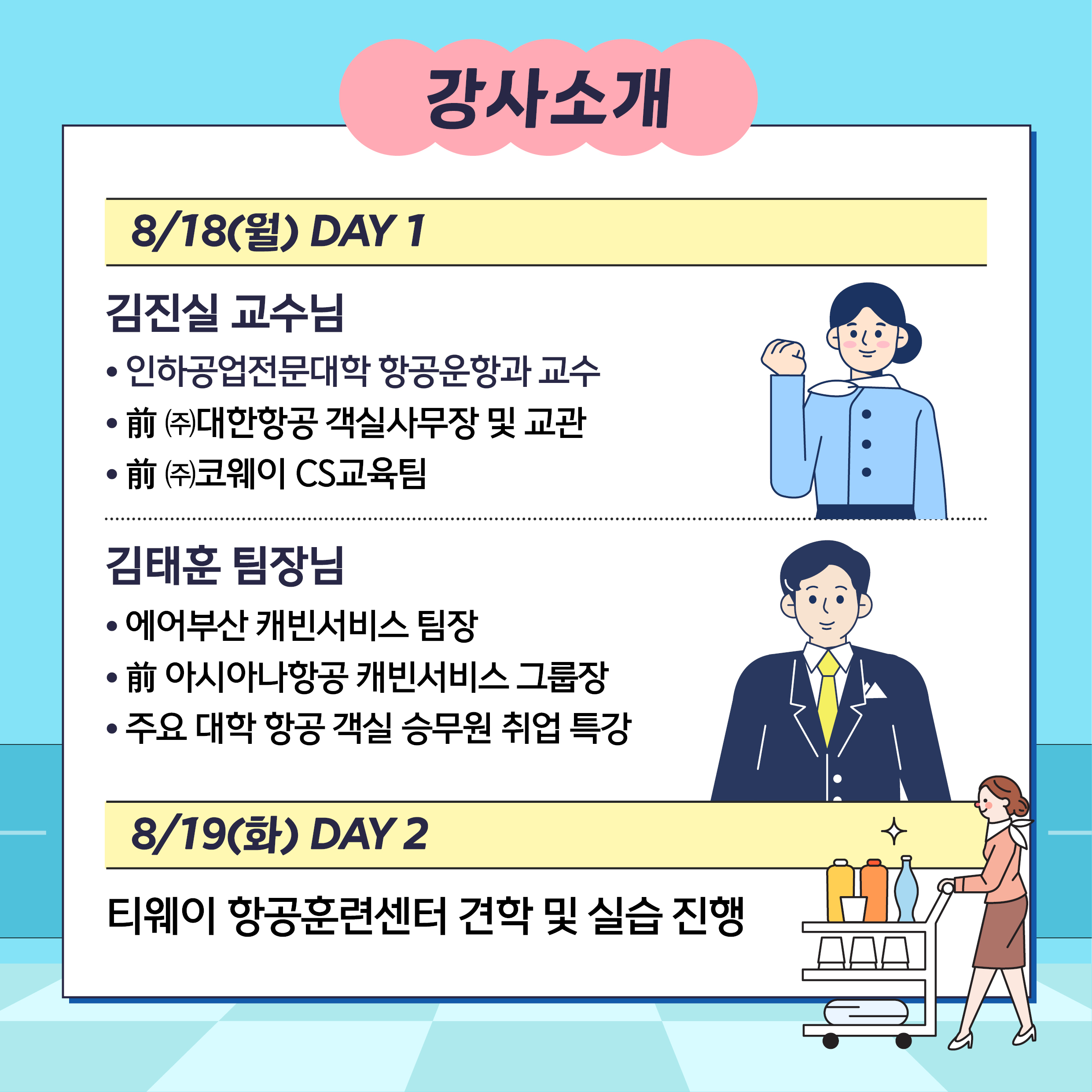 강사소개

8/18(월) DAY 1

김진실 교수님

• 인하공업전문대학 항공운항과 교수
• 前 ㈜대한항공 객실사무장 및 교관
• 前 ㈜코웨이 CS교육팀

김태훈 팀장님

• 에어부산 캐빈서비스 팀장
• 前 아시아나항공 캐빈서비스 그룹장
• 주요 대학 항공 객실 승무원 취업 특강

8/19(화) DAY 2

티웨이 항공훈련센터 견학 및 실습 진행